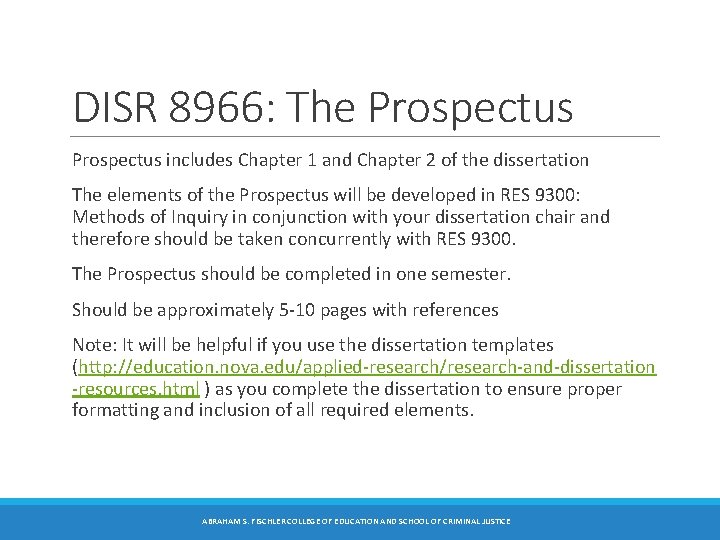 DISR 8966: The Prospectus

Prospectus includes Chapter 1 and Chapter 2 of the dissertation

The elements of the Prospectus will be developed in RES 9300: Methods of Inquiry in conjunction with your dissertation chair and therefore should be taken concurrently with RES 9300.

The Prospectus should be completed in one semester.

Should be approximately 5-10 pages with references

Note: It will be helpful if you use the dissertation templates (http://education.nova.edu/applied-research/research-and-dissertation-resources.html ) as you complete the dissertation to ensure proper formatting and inclusion of all required elements.

ABRAHAM S. FISCHLER COLLEGE OF EDUCATION AND SCHOOL OF CRIMINAL JUSTICE